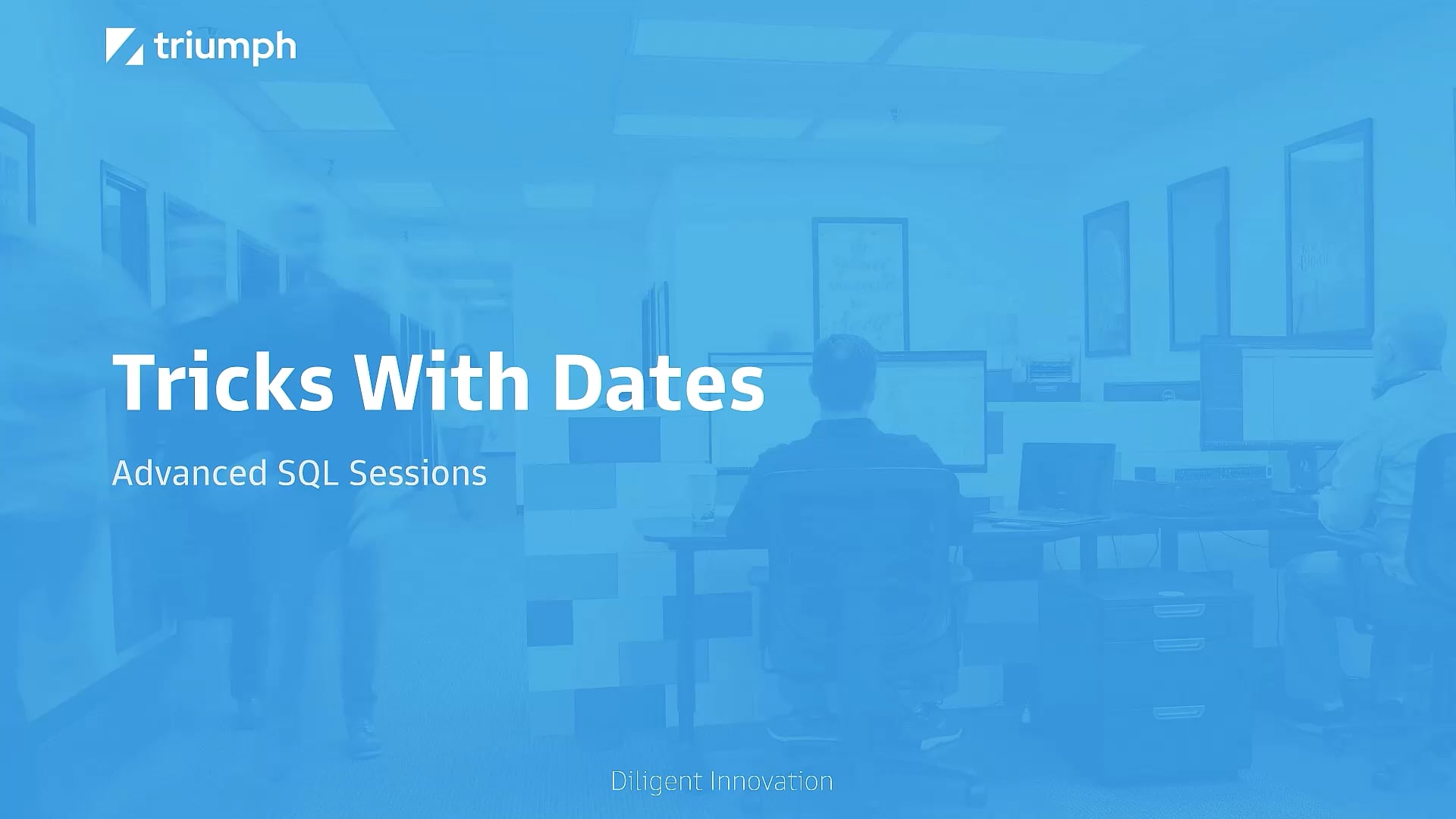 triumph

Tricks With Dates

Advanced SQL Sessions

Diligent Innovation